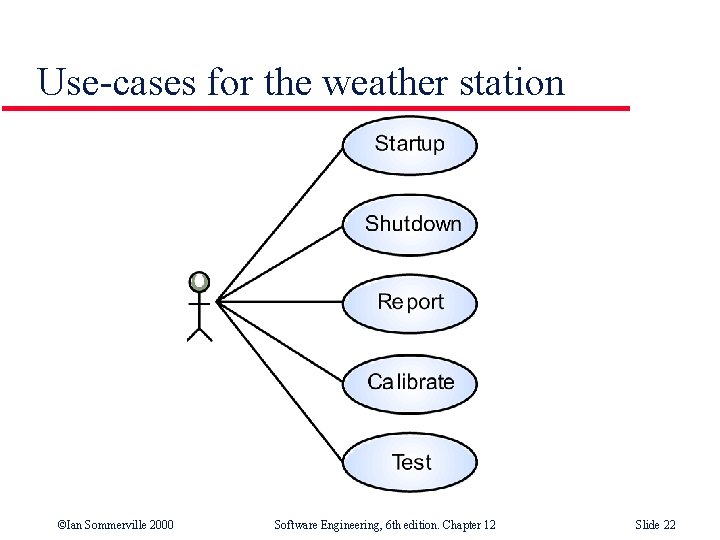 Use-cases for the weather station

Startup

Shutdown

Report

Calibrate

Test

©Ian Sommerville 2000

Software Engineering, 6th edition. Chapter 12

Slide 22